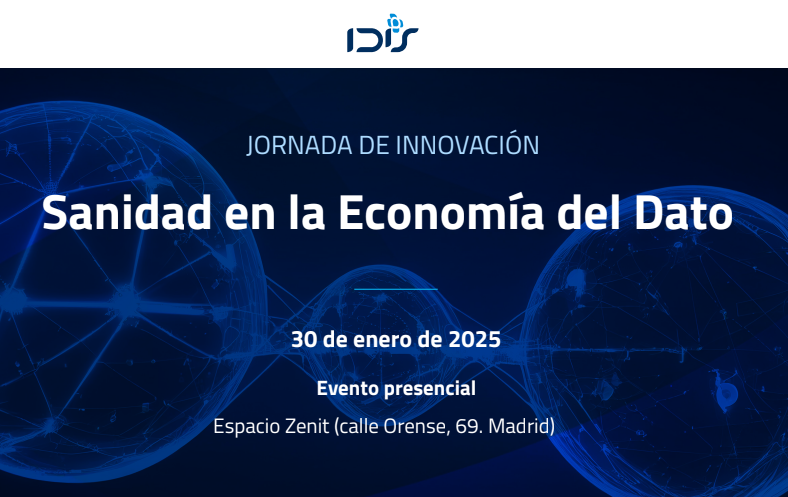 IDIS

JORNADA DE INNOVACIÓN

Sanidad en la Economía del Dato

30 de enero de 2025

Evento presencial

Espacio Zenit (calle Orense, 69. Madrid)